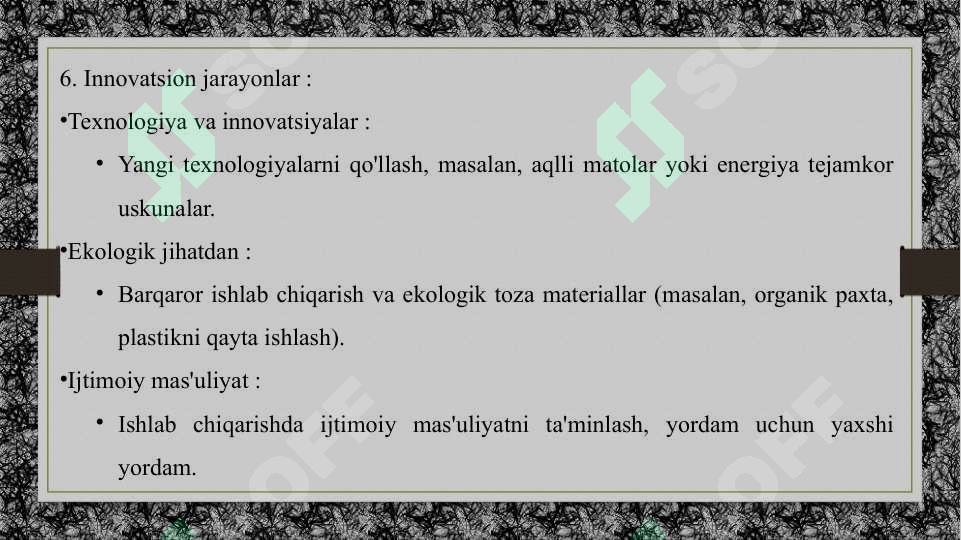 6. Innovatsion jarayonlar :

•Texnologiya va innovatsiyalar :

• Yangi texnologiyalarni qo'llash, masalan, aqlli matolar yoki energiya tejamkor uskunalar.

•Ekologik jihatdan :

• Barqaror ishlab chiqarish va ekologik toza materiallar (masalan, organik paxta, plastikni qayta ishlash).

•Ijtimoiy mas'uliyat :

• Ishlab chiqarishda ijtimoiy mas'uliyatni ta'minlash, yordam uchun yaxshi yordam.